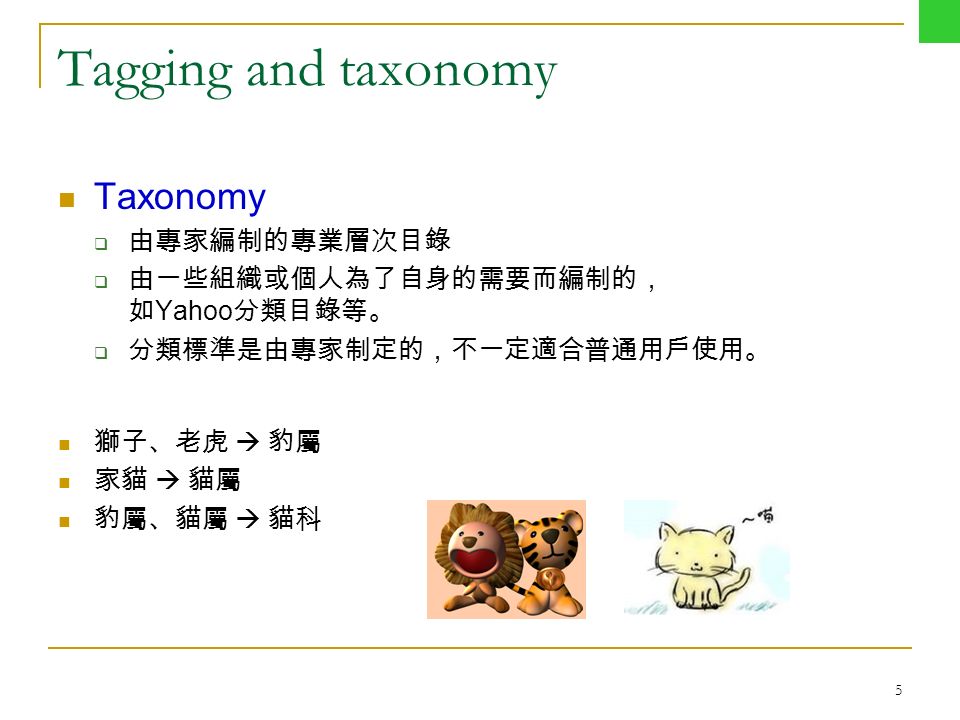 Tagging and taxonomy

Taxonomy

由專家編制的專業層次目錄

由一些組織或個人為了自身的需要而編制的，如Yahoo分類目錄等。

分類標準是由專家制定的，不一定適合普通用戶使用。

獅子、老虎 → 豹屬

家貓 → 貓屬

豹屬、貓屬 → 貓科

~喵

5